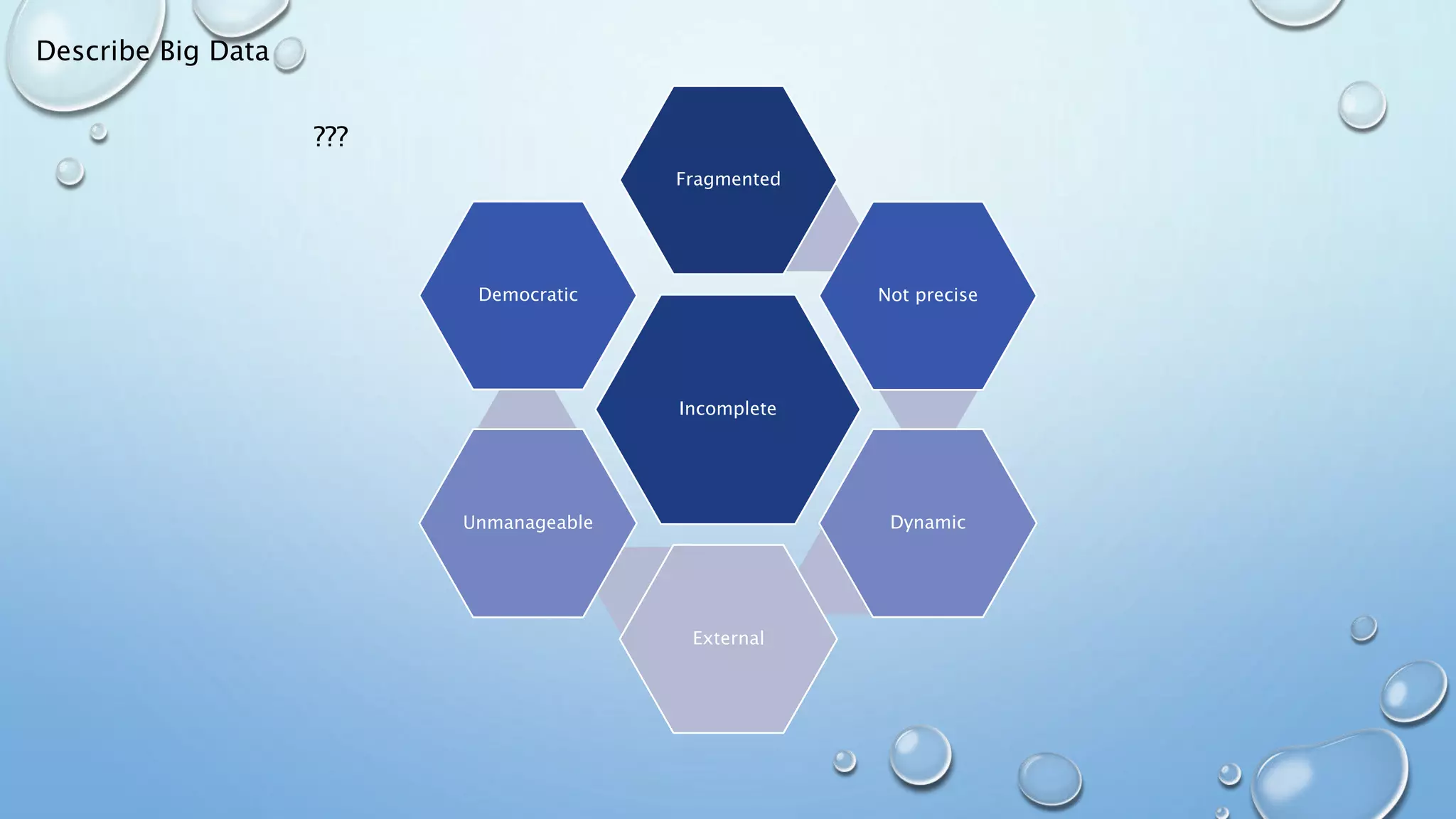 Describe Big Data

???

Fragmented

Democratic

Not precise

Incomplete

Unmanageable

Dynamic

External